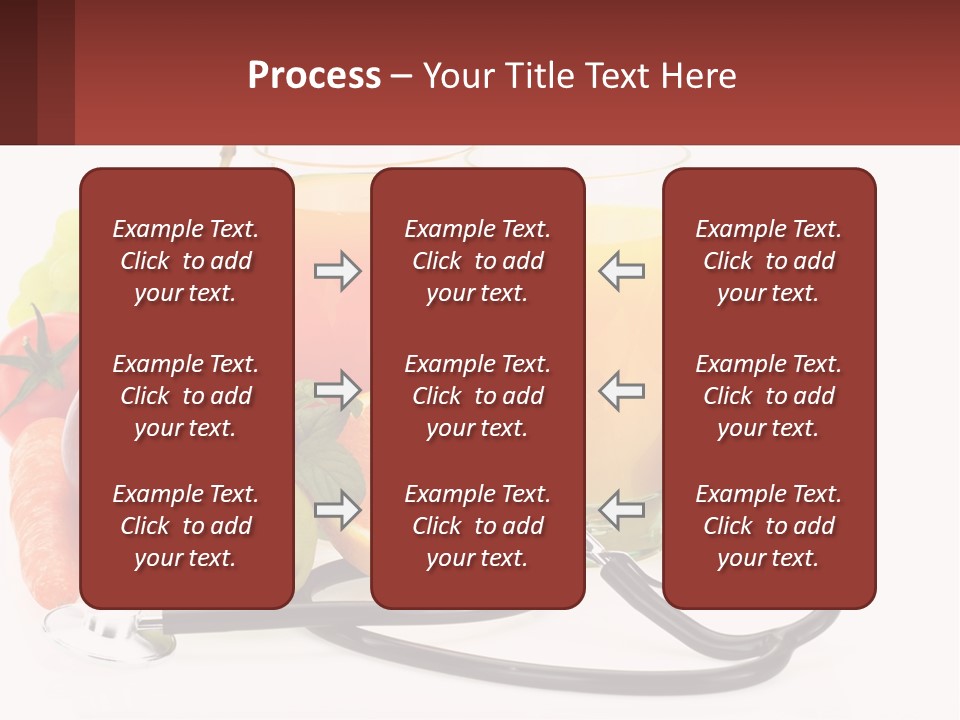 Process – Your Title Text Here

Example Text. Click to add your text.

Example Text. Click to add your text.

Example Text. Click to add your text.

Example Text. Click to add your text.

Example Text. Click to add your text.

Example Text. Click to add your text.

Example Text. Click to add your text.

Example Text. Click to add your text.

Example Text. Click to add your text.